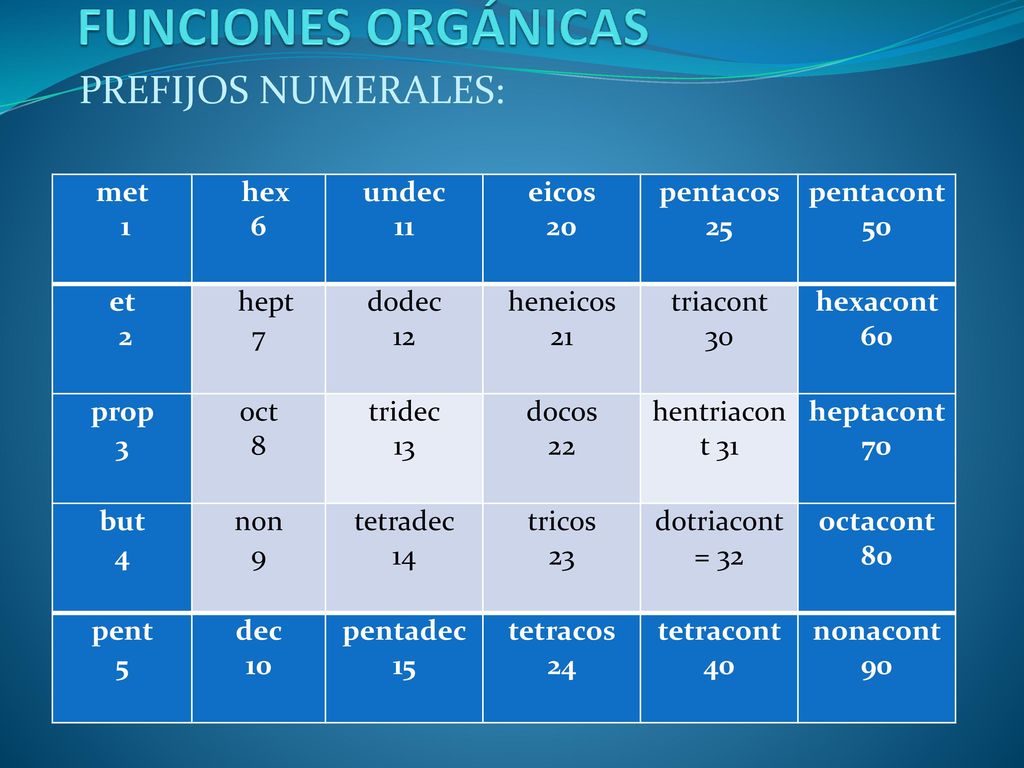 FUNCIONES ORGÁNICAS
PREFIJOS NUMERALES:

| met 1 | hex 6 | undec 11 | eicos 20 | pentacos 25 | pentacont 50 |
|---|---|---|---|---|---|
| et 2 | hept 7 | dodec 12 | heneicos 21 | triacont 30 | hexacont 60 |
| prop 3 | oct 8 | tridec 13 | docos 22 | hentriacont 31 | heptacont 70 |
| but 4 | non 9 | tetradec 14 | tricos 23 | dotriacont = 32 | octacont 80 |
| pent 5 | dec 10 | pentadec 15 | tetracos 24 | tetracont 40 | nonacont 90 |